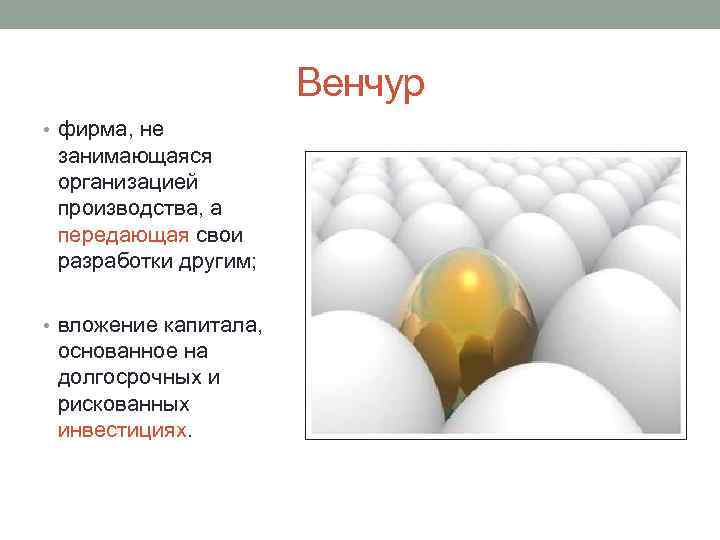 Венчур

• фирма, не занимающаяся организацией производства, а передающая свои разработки другим;

• вложение капитала, основанное на долгосрочных и рискованных инвестициях.